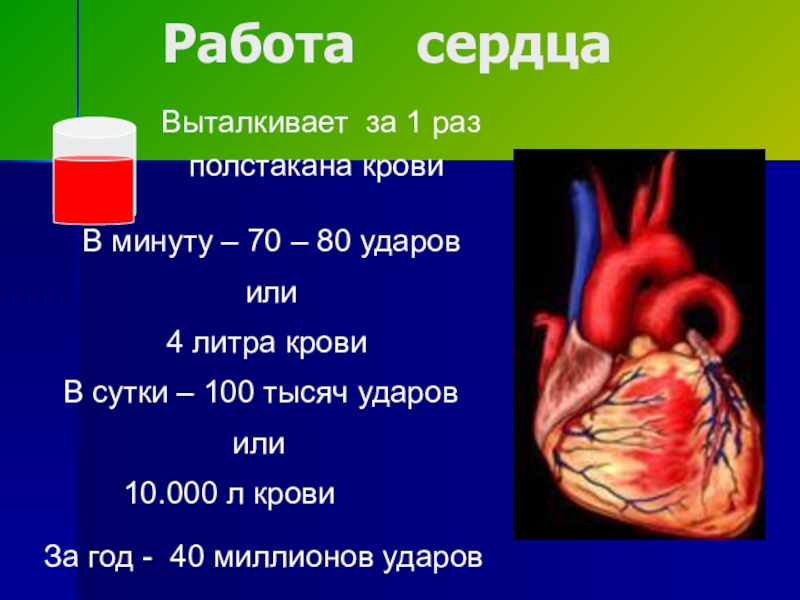 Работа сердца

Выталкивает за 1 раз полстакана крови

В минуту – 70 – 80 ударов
или
4 литра крови
В сутки – 100 тысяч ударов
или
10.000 л крови

За год - 40 миллионов ударов